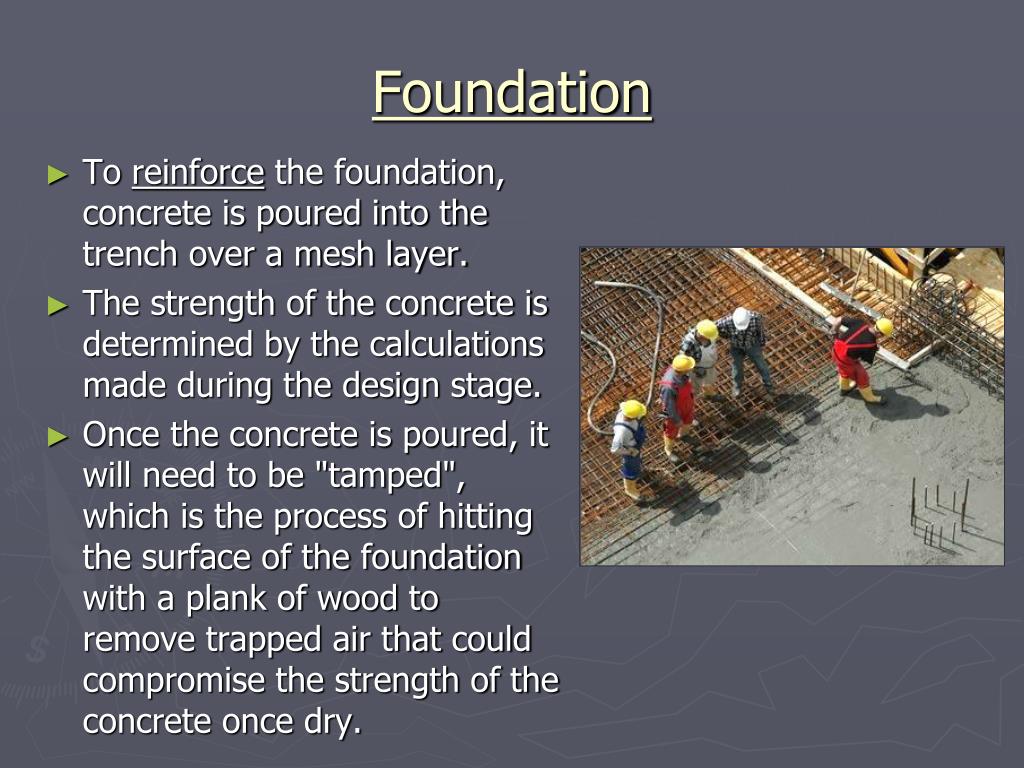 Foundation

► To reinforce the foundation, concrete is poured into the trench over a mesh layer.

► The strength of the concrete is determined by the calculations made during the design stage.

► Once the concrete is poured, it will need to be "tamped", which is the process of hitting the surface of the foundation with a plank of wood to remove trapped air that could compromise the strength of the concrete once dry.